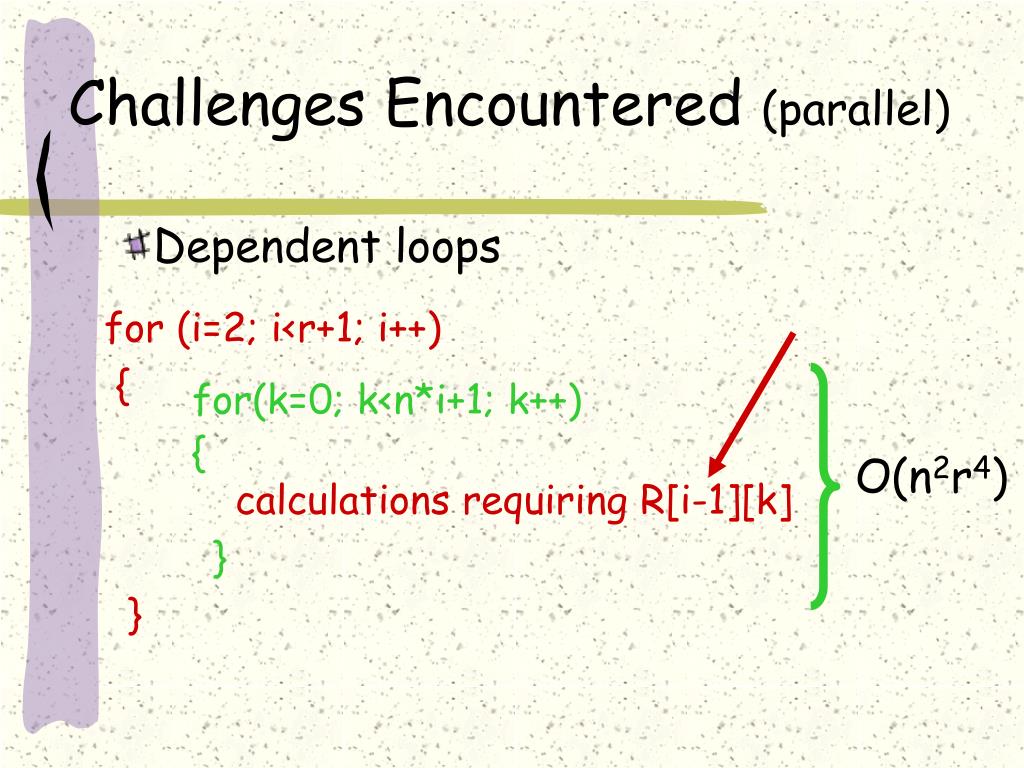 Challenges Encountered (parallel)

Dependent loops

for (i=2; i<r+1; i++)
{
for(k=0; k<n*i+1; k++)
{
calculations requiring R[i-1][k]
}
}

$O(n^2r^4)$